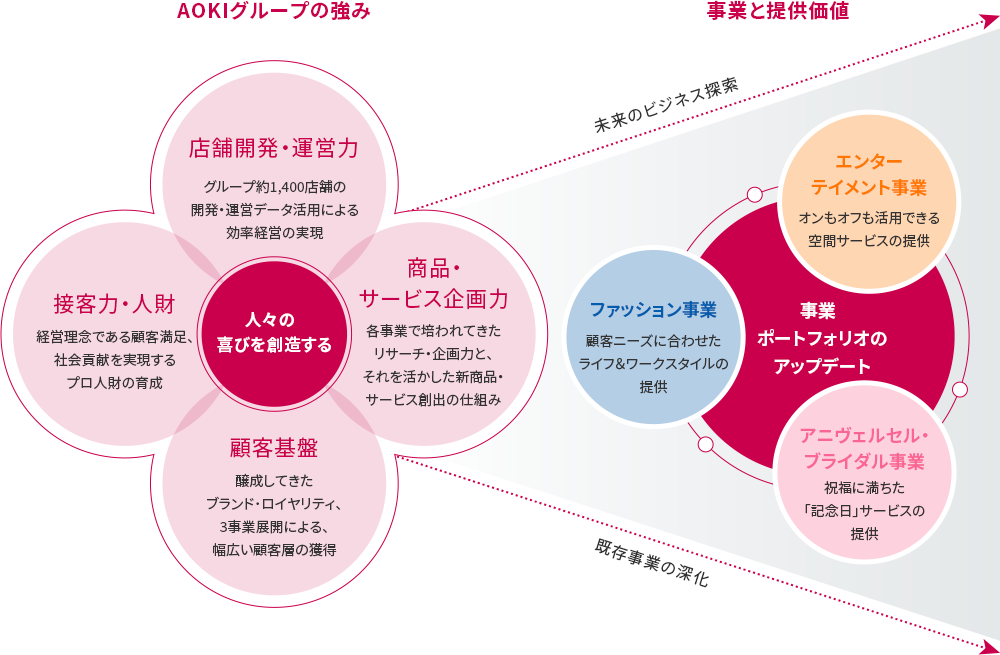 AOKIグループの強み

店舗開発・運営力

グループ約1,400店舗の開発・運営データ活用による効率経営の実現

接客力・人財

経営理念である顧客満足、社会貢献を実現するプロ人財の育成

人々の喜びを創造する

商品・サービス企画力

各事業で培われてきたリサーチ・企画力と、それを活かした新商品・サービス創出の仕組み

顧客基盤

醸成してきたブランド・ロイヤリティ、3事業展開による、幅広い顧客層の獲得

事業と提供価値

未来のビジネス探索

エンターテイメント事業

オンもオフも活用できる空間サービスの提供

ファッション事業

顧客ニーズに合わせたライフ&ワークスタイルの提供

事業ポートフォリオのアップデート

アニヴェルセル・ブライダル事業

祝福に満ちた「記念日」サービスの提供

既存事業の深化